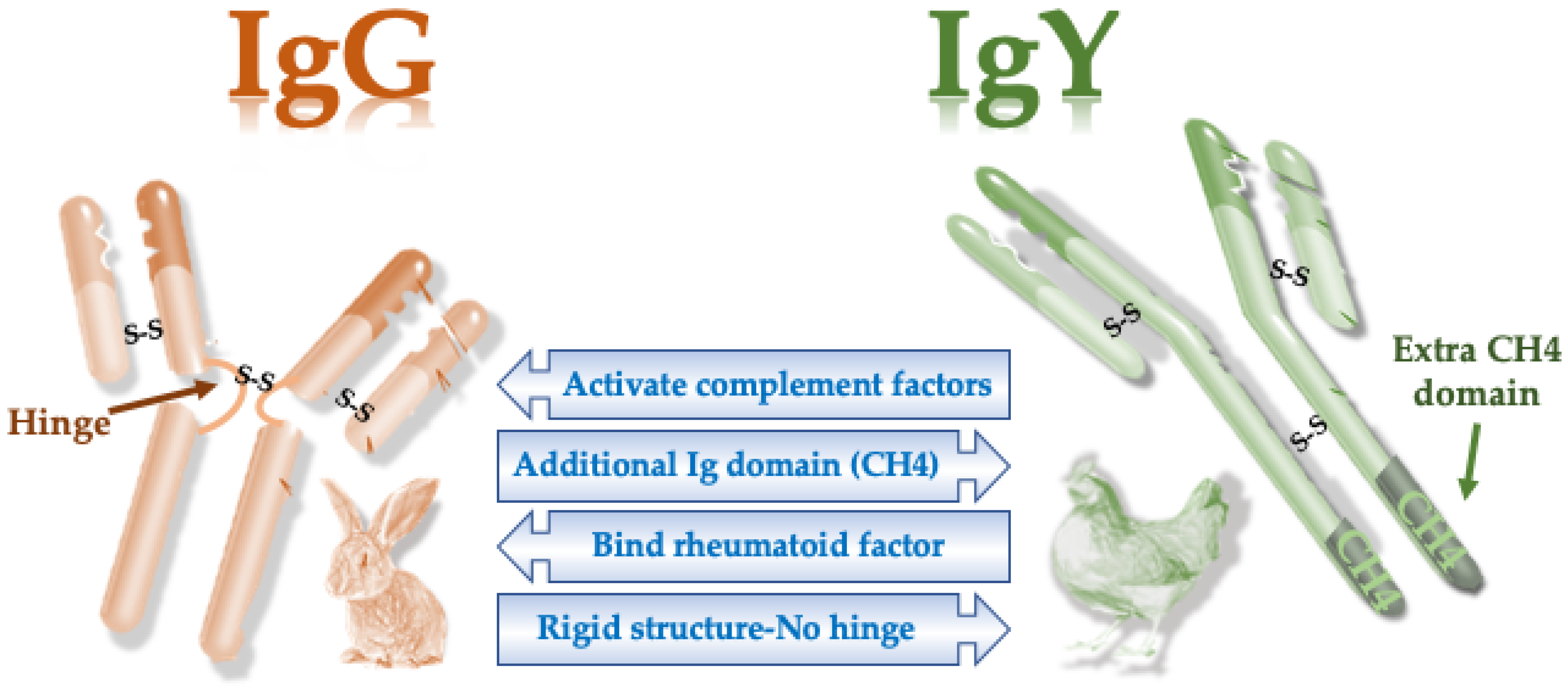 IgG

IgY

S-S

S-S

S-S

Hinge

Activate complement factors

Additional Ig domain (CH4)

Bind rheumatoid factor

Rigid structure-No hinge

S-S

S-S

S-S

Extra CH4 domain

CH4

CH4